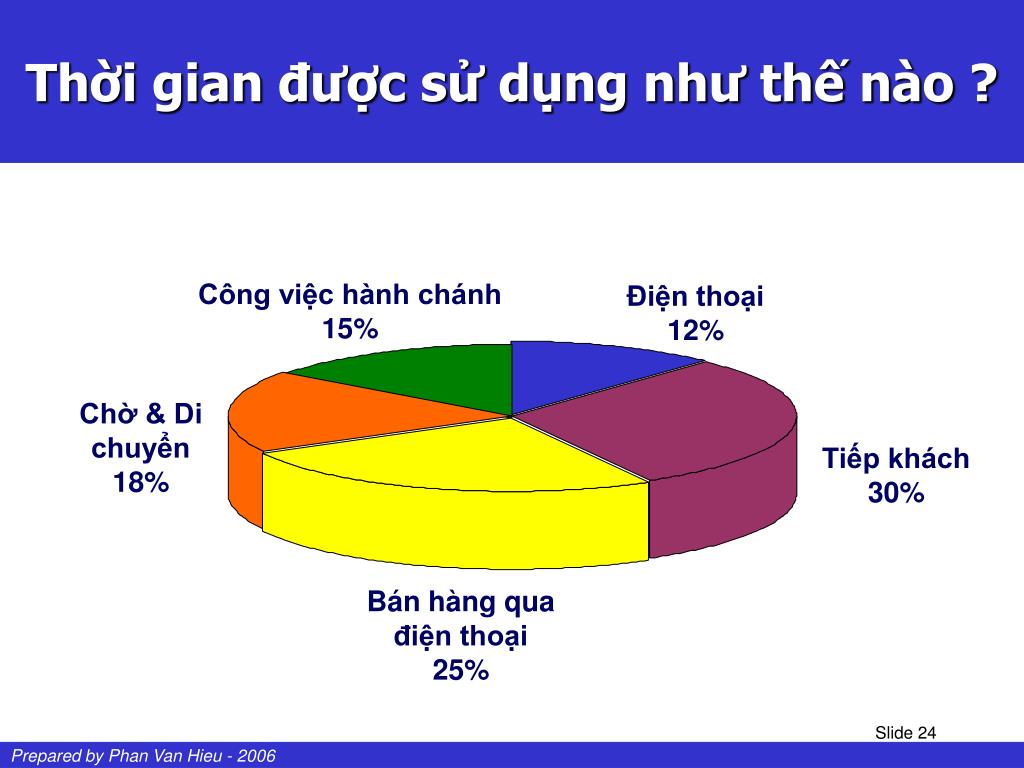 Thời gian được sử dụng như thế nào ?

Công việc hành chánh
15%

Điện thoại
12%

Chờ & Di chuyển
18%

Tiếp khách
30%

Bán hàng qua điện thoại
25%

Slide 24

Prepared by Phan Van Hieu - 2006